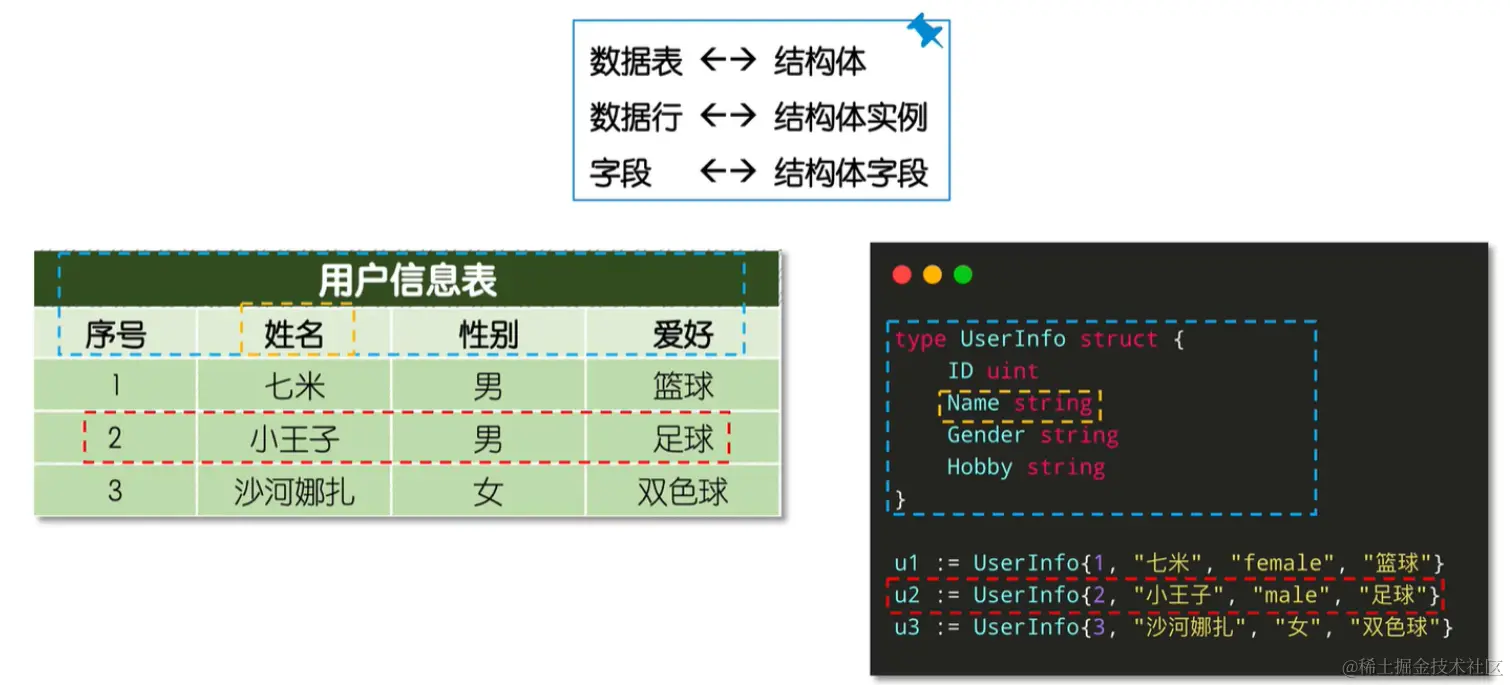 数据表 <-> 结构体
数据行 <-> 结构体实例
字段 <-> 结构体字段

用户信息表

| 序号 | 姓名 | 性别 | 爱好 |
|---|---|---|---|
| 1 | 七米 | 男 | 篮球 |
| 2 | 小王子 | 男 | 足球 |
| 3 | 沙河娜扎 | 女 | 双色球 |

type UserInfo struct {
    ID uint
    Name string
    Gender string
    Hobby string
}

u1 := UserInfo{1, "七米", "female", "篮球"}
u2 := UserInfo{2, "小王子", "male", "足球"}
u3 := UserInfo{3, "沙河娜扎", "女", "双色球"}

@稀土掘金技术社区